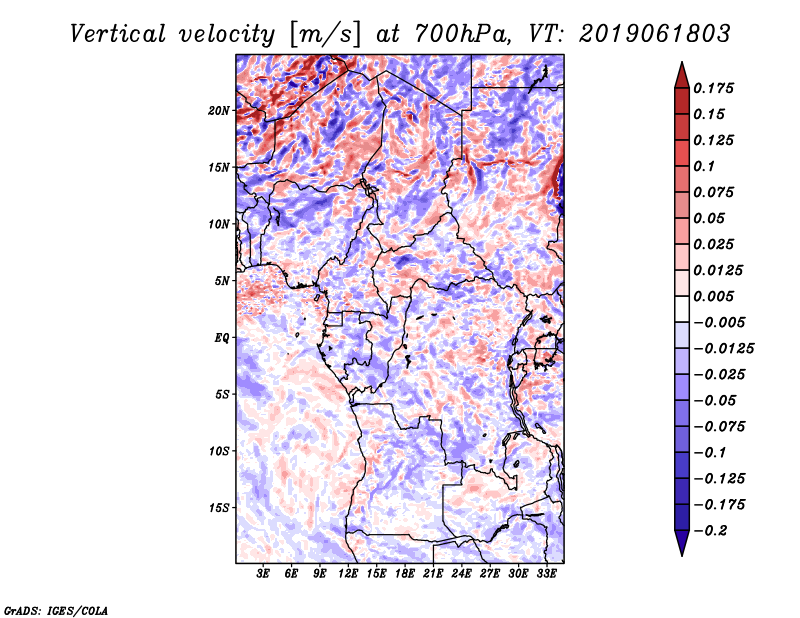 Vertical velocity [m/s] at 700hPa, VT: 2019061803

20N
15N
10N
5N
EQ
5S
10S
15S

3E 6E 9E 12E 15E 18E 21E 24E 27E 30E 33E

0.175
0.15
0.125
0.1
0.075
0.05
0.025
0.0125
0.005
−0.005
−0.0125
−0.025
−0.05
−0.075
−0.1
−0.125
−0.175
−0.2

GrADS: IGES/COLA